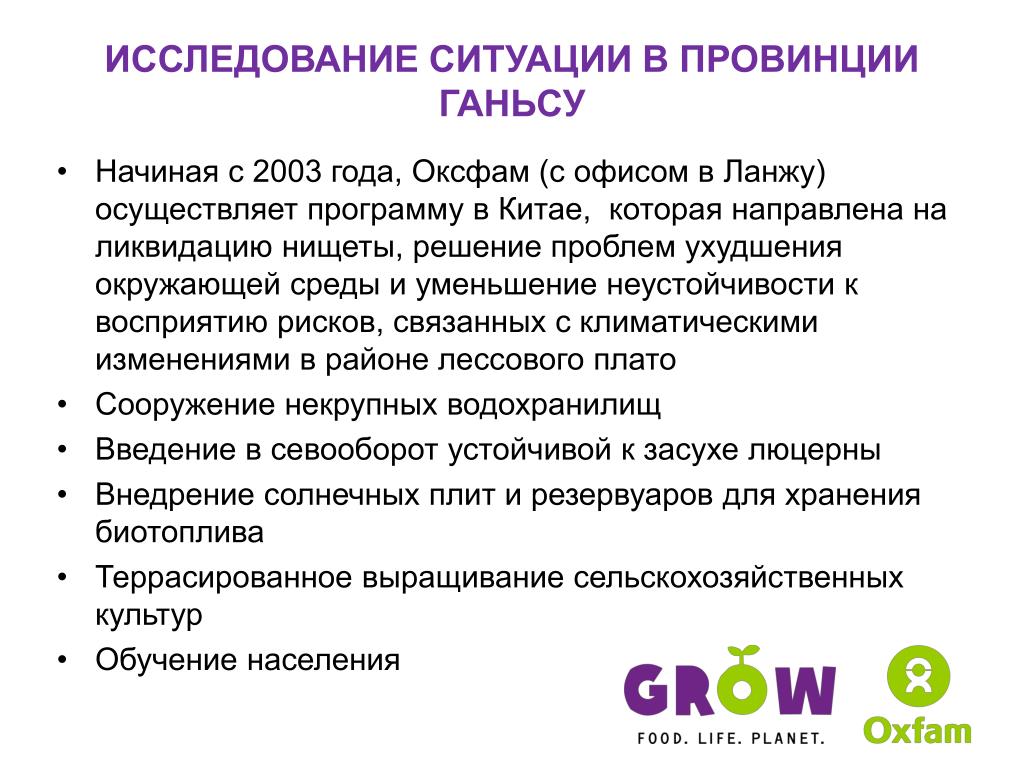 ИССЛЕДОВАНИЕ СИТУАЦИИ В ПРОВИНЦИИ ГАНЬСУ

• Начиная с 2003 года, Оксфам (с офисом в Ланжу) осуществляет программу в Китае, которая направлена на ликвидацию нищеты, решение проблем ухудшения окружающей среды и уменьшение неустойчивости к восприятию рисков, связанных с климатическими изменениями в районе лессового плато
• Сооружение некрупных водохранилищ
• Введение в севооборот устойчивой к засухе люцерны
• Внедрение солнечных плит и резервуаров для хранения биотоплива
• Террасированное выращивание сельскохозяйственных культур
• Обучение населения

GROW
FOOD. LIFE. PLANET.

Oxfam